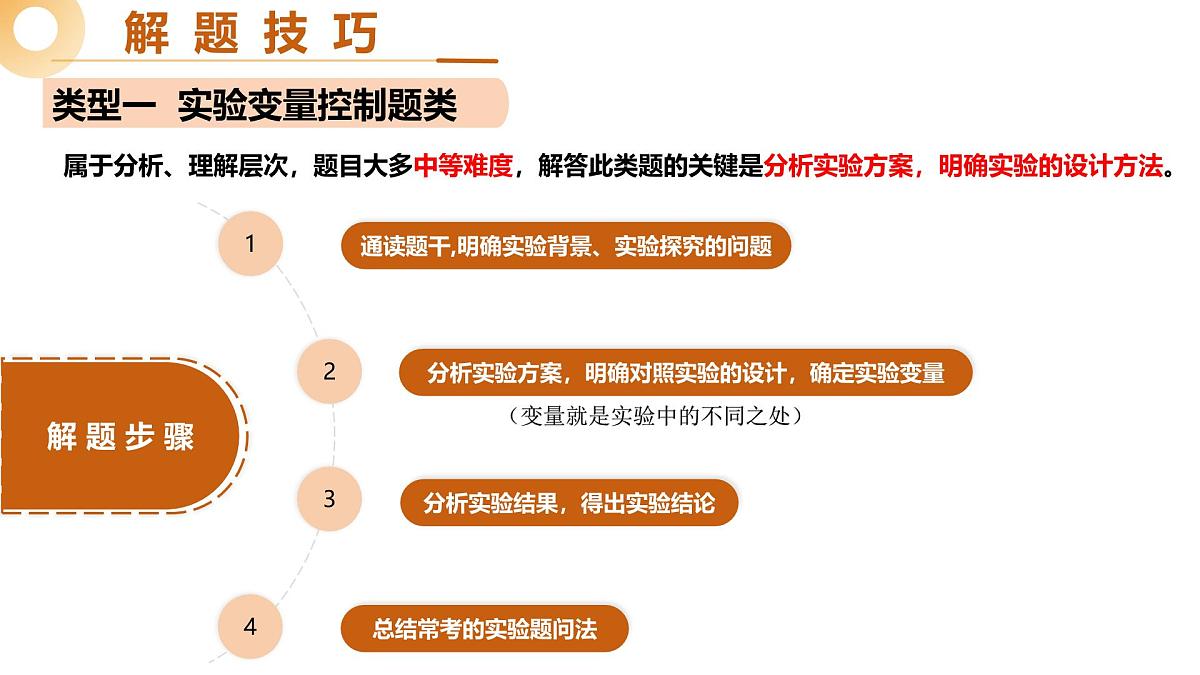 解题技巧

类型一 实验变量控制题类

属于分析、理解层次，题目大多中等难度，解答此类题的关键是分析实验方案，明确实验的设计方法。

解题步骤

1
通读题干,明确实验背景、实验探究的问题

2
分析实验方案，明确对照实验的设计，确定实验变量
（变量就是实验中的不同之处）

3
分析实验结果，得出实验结论

4
总结常考的实验题问法